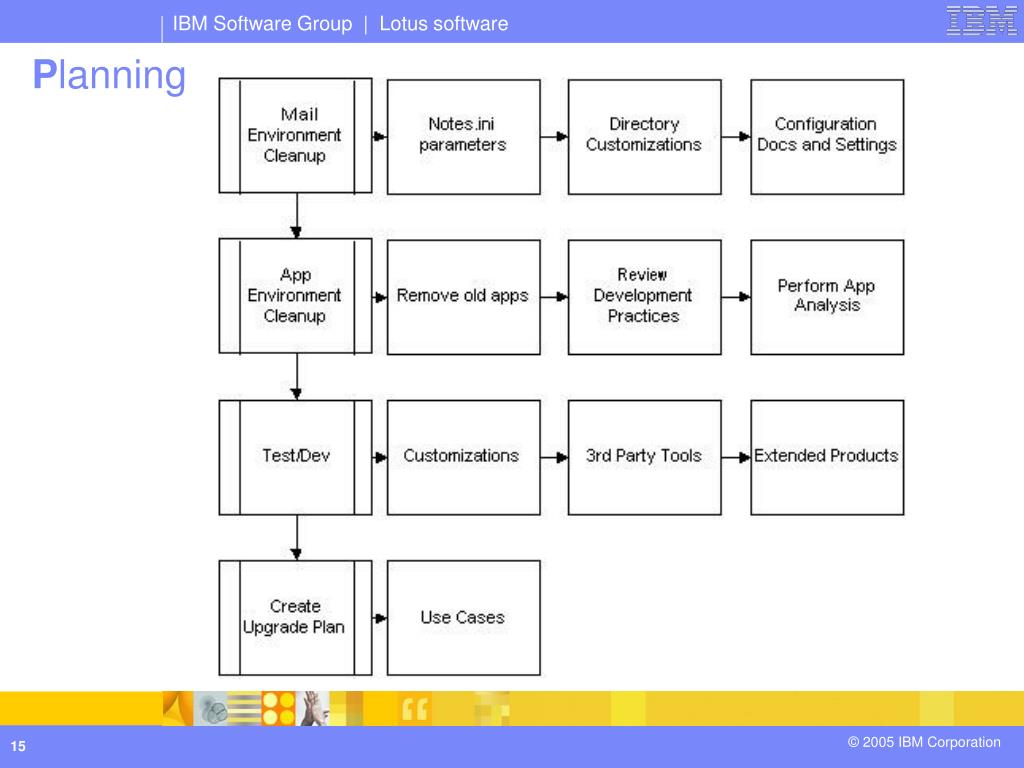 IBM Software Group | Lotus software

IBM

Planning

Mail Environment Cleanup

Notes.ini parameters

Directory Customizations

Configuration Docs and Settings

App Environment Cleanup

Remove old apps

Review Development Practices

Perform App Analysis

Test/Dev

Customizations

3rd Party Tools

Extended Products

Create Upgrade Plan

Use Cases

15

© 2005 IBM Corporation